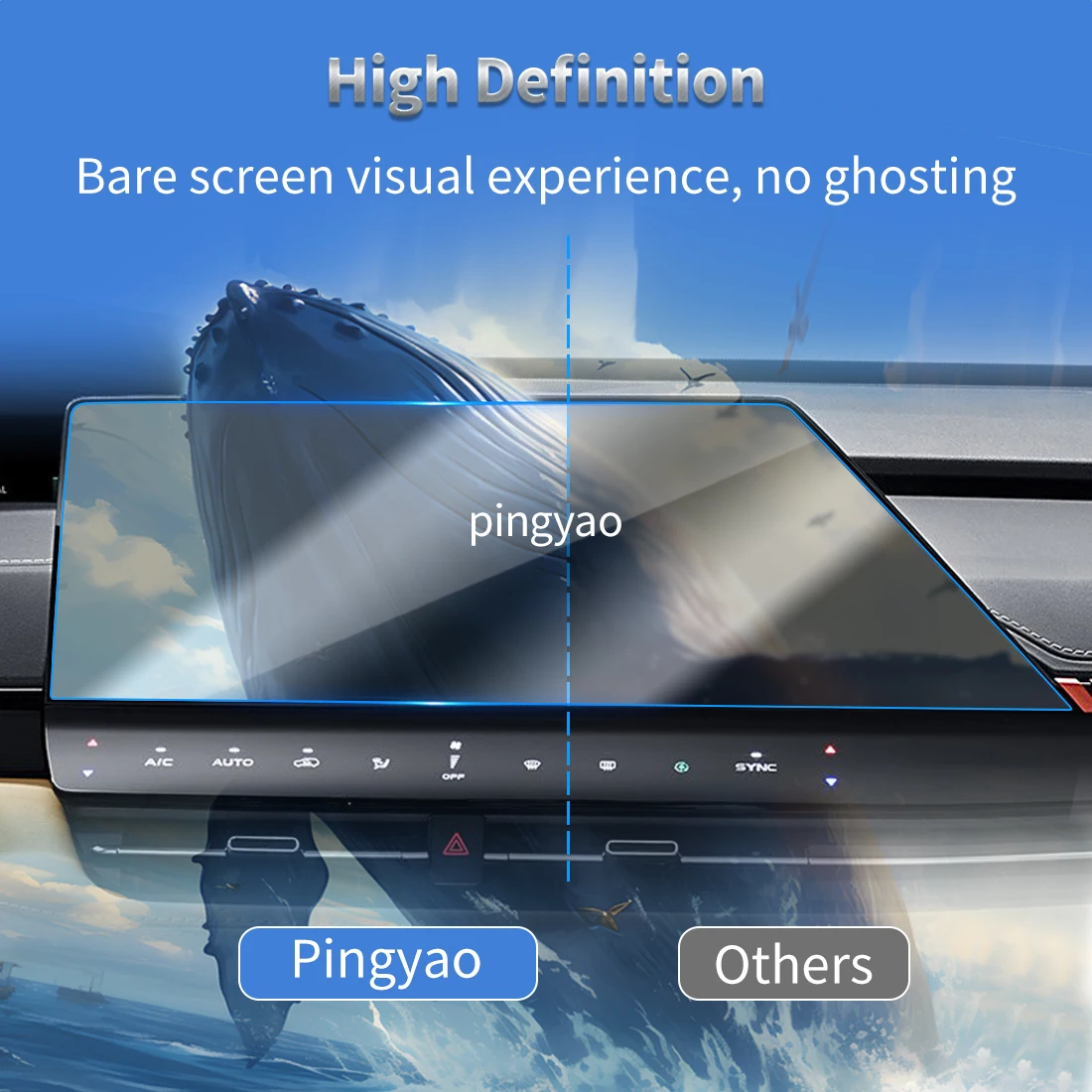 High Definition

Bare screen visual experience, no ghosting

pingyao

A/C AUTO OFF SYNC

Pingyao

Others